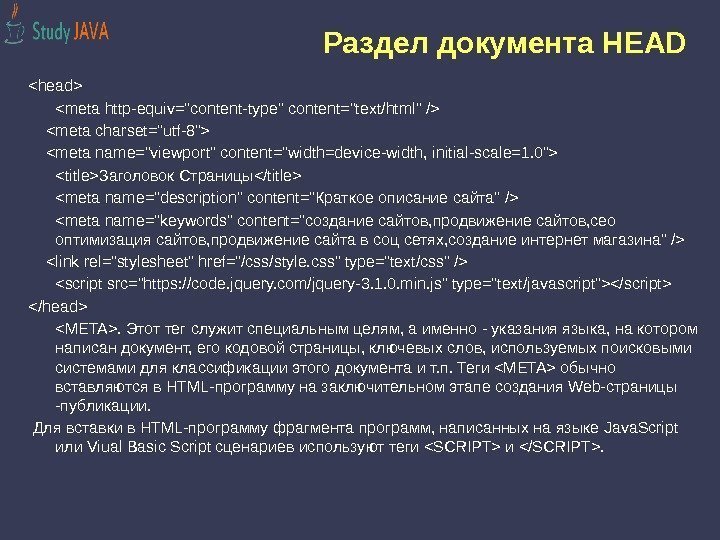 Study JAVA

Раздел документа HEAD

<head>

<meta http-equiv="content-type" content="text/html" />

<meta charset="utf-8">

<meta name="viewport" content="width=device-width, initial-scale=1.0">

<title>Заголовок Страницы</title>

<meta name="description" content="Краткое описание сайта" />

<meta name="keywords" content="создание сайтов,продвижение сайтов,сео оптимизация сайтов,продвижение сайта в соц сетях,создание интернет магазина" />

<link rel="stylesheet" href="/css/style.css" type="text/css" />

<script src="https://code.jquery.com/jquery-3.1.0.min.js" type="text/javascript"></script>

</head>

<META>. Этот тег служит специальным целям, а именно - указания языка, на котором написан документ, его кодовой страницы, ключевых слов, используемых поисковыми системами для классификации этого документа и т.п. Теги <META> обычно вставляются в HTML-программу на заключительном этапе создания Web-страницы -публикации.

Для вставки в HTML-программу фрагмента программ, написанных на языке JavaScript или Viual Basic Script сценариев используют теги <SCRIPT> и </SCRIPT>.